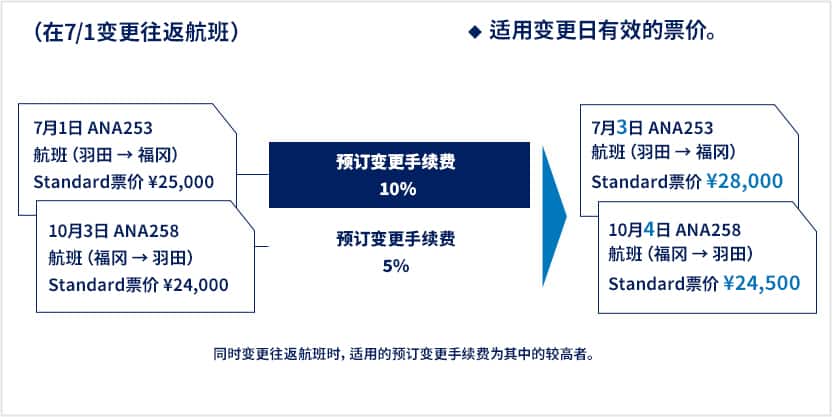 （在7/1变更往返航班）

◆ 适用变更日有效的票价。

7月1日 ANA253
航班（羽田 → 福冈）
Standard票价 ¥25,000

10月3日 ANA258
航班（福冈 → 羽田）
Standard票价 ¥24,000

预订变更手续费
10%

预订变更手续费
5%

7月3日 ANA253
航班（羽田 → 福冈）
Standard票价 ¥28,000

10月4日 ANA258
航班（福冈 → 羽田）
Standard票价 ¥24,500

同时变更往返航班时，适用的预订变更手续费为其中的较高者。